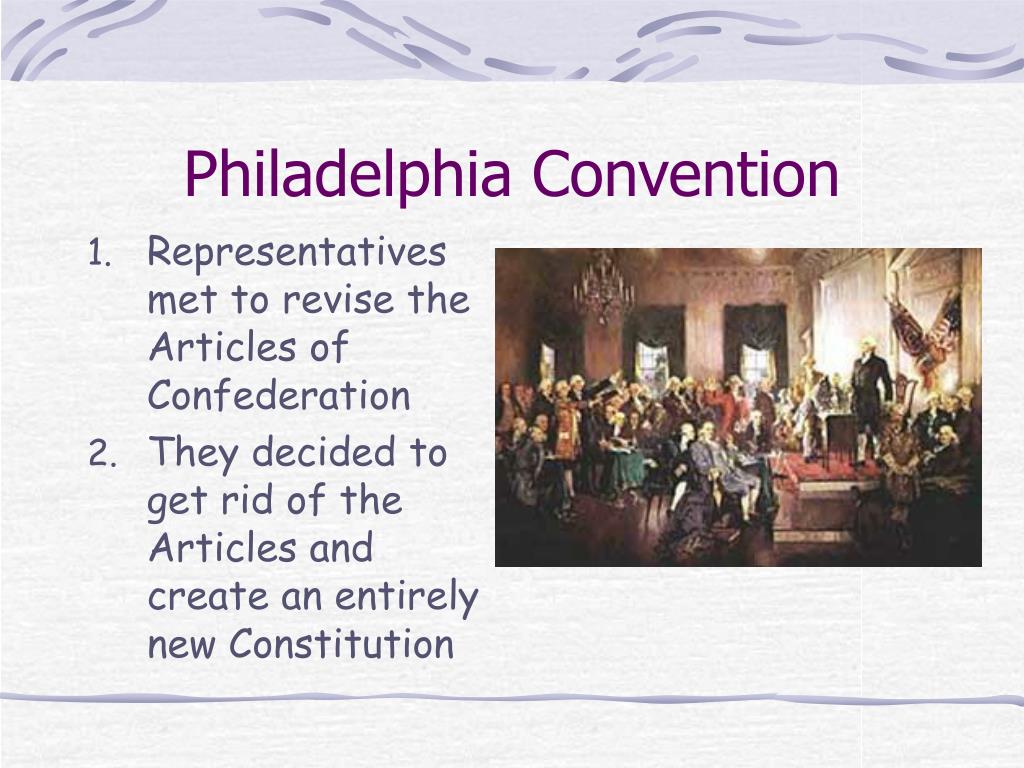 Philadelphia Convention

1. Representatives met to revise the Articles of Confederation
2. They decided to get rid of the Articles and create an entirely new Constitution